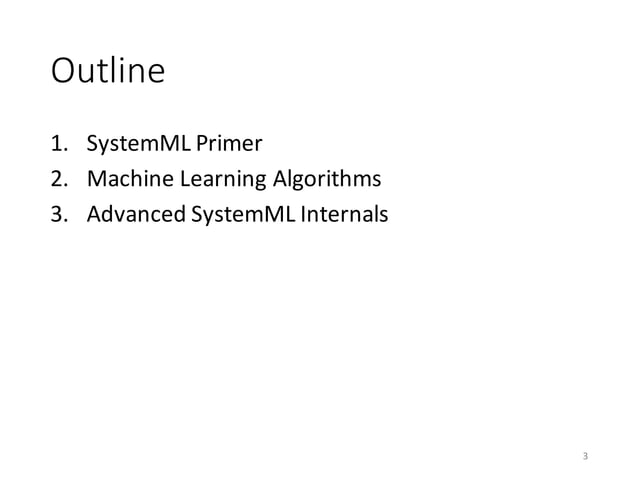 Outline

1. SystemML Primer
2. Machine Learning Algorithms
3. Advanced SystemML Internals

3